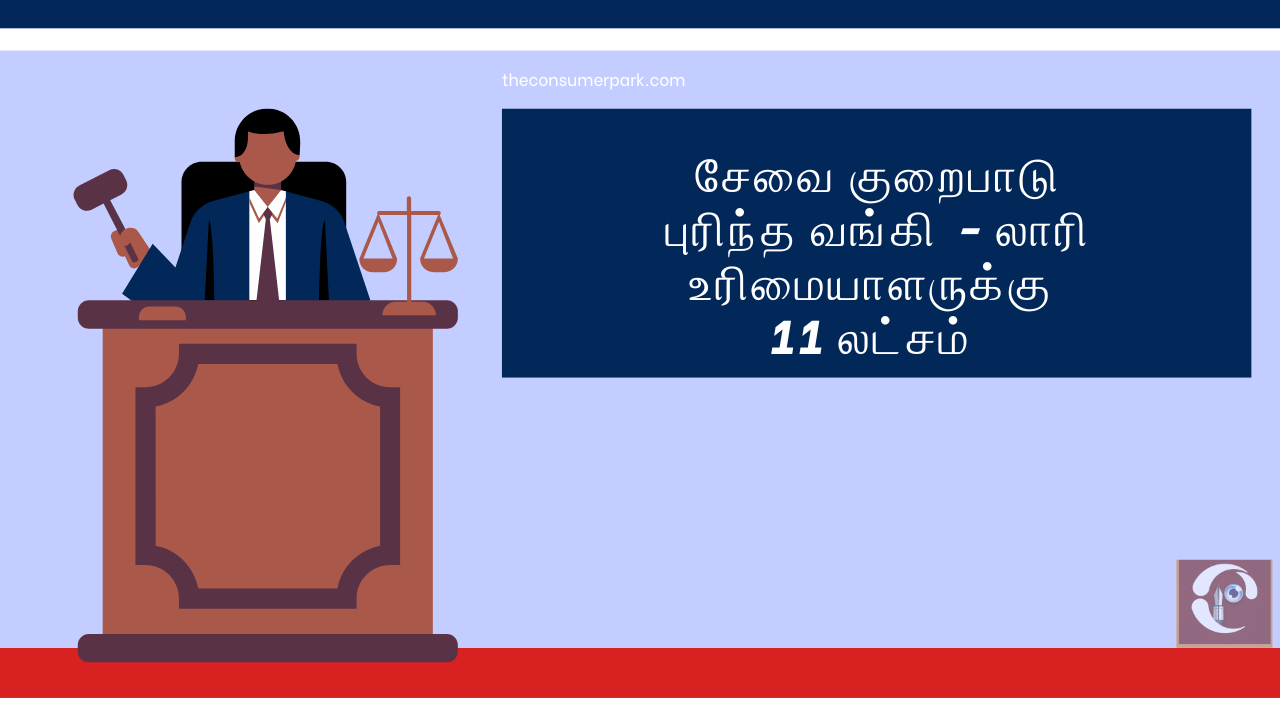 theconsumerpark.com

சேவை குறைபாடு புரிந்த வங்கி - லாரி உரிமையாளருக்கு 11 லட்சம்